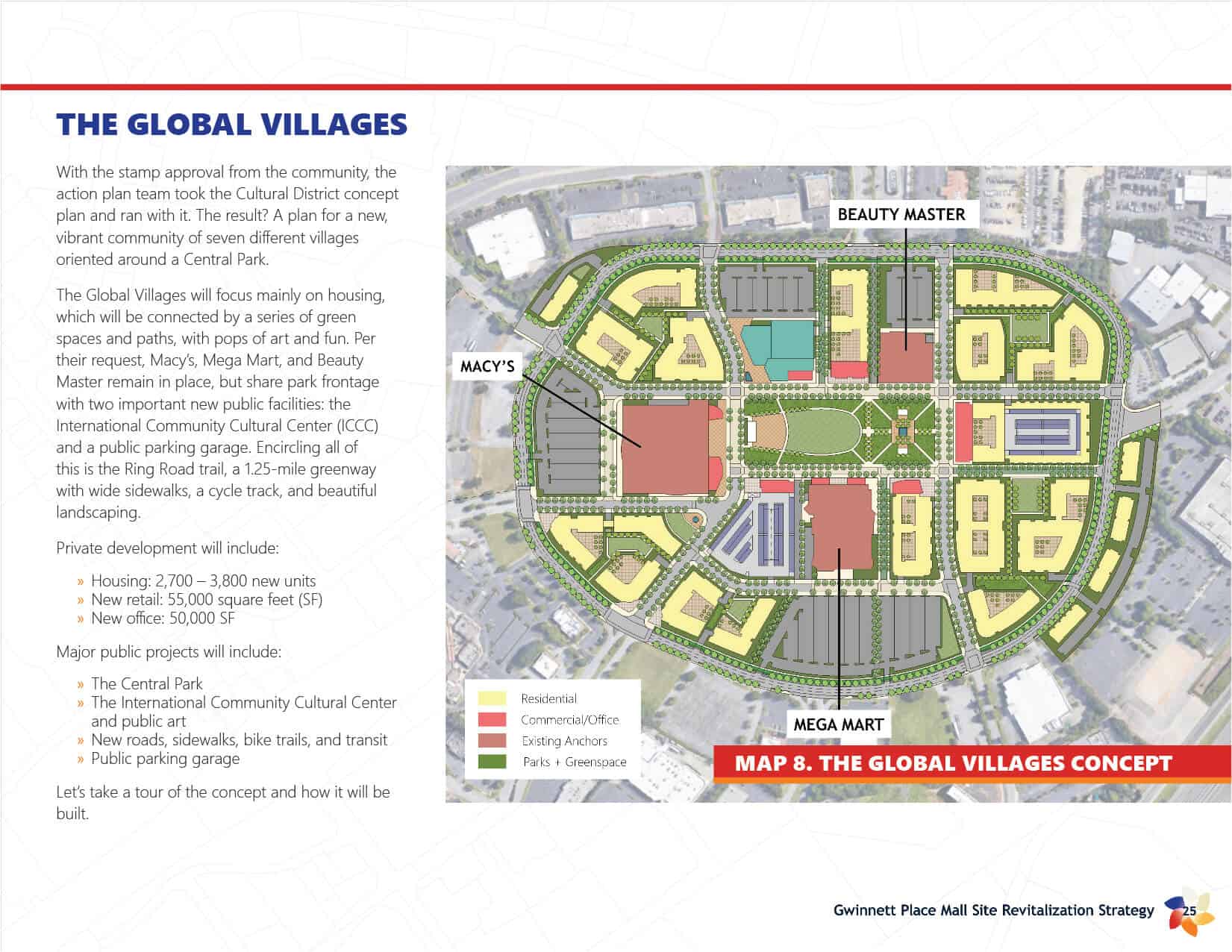 THE GLOBAL VILLAGES

With the stamp approval from the community, the action plan team took the Cultural District concept plan and ran with it. The result? A plan for a new, vibrant community of seven different villages oriented around a Central Park.

The Global Villages will focus mainly on housing, which will be connected by a series of green spaces and paths, with pops of art and fun. Per their request, Macy's, Mega Mart, and Beauty Master remain in place, but share park frontage with two important new public facilities: the International Community Cultural Center (ICCC) and a public parking garage. Encircling all of this is the Ring Road trail, a 1.25-mile greenway with wide sidewalks, a cycle track, and beautiful landscaping.

Private development will include:

» Housing: 2,700 – 3,800 new units
» New retail: 55,000 square feet (SF)
» New office: 50,000 SF

Major public projects will include:

» The Central Park
» The International Community Cultural Center and public art
» New roads, sidewalks, bike trails, and transit
» Public parking garage

Let's take a tour of the concept and how it will be built.

BEAUTY MASTER

MACY'S

MEGA MART

Residential
Commercial/Office
Existing Anchors
Parks + Greenspace

MAP 8. THE GLOBAL VILLAGES CONCEPT

Gwinnett Place Mall Site Revitalization Strategy 25